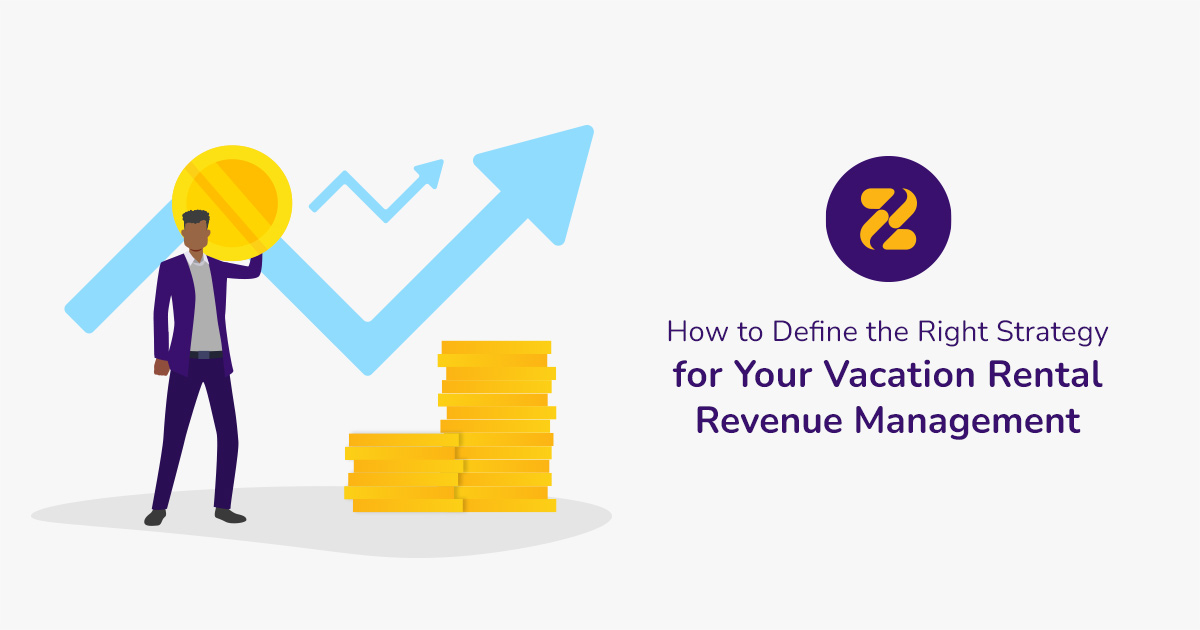 How to Define the Right Strategy
for Your Vacation Rental Revenue Management